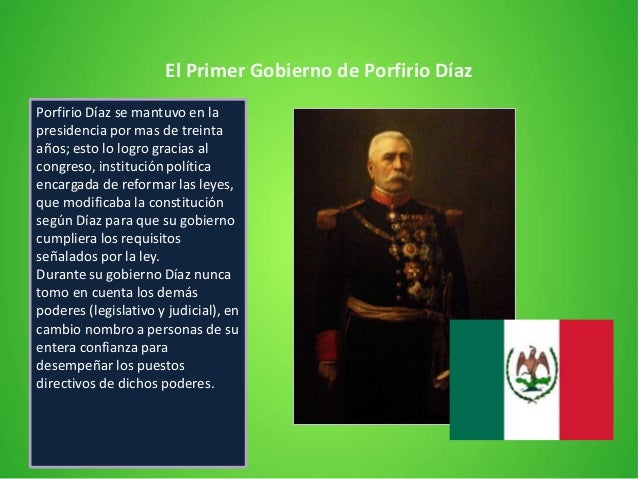 El Primer Gobierno de Porfirio Díaz

Porfirio Díaz se mantuvo en la presidencia por mas de treinta años; esto lo logro gracias al congreso, institución política encargada de reformar las leyes, que modificaba la constitución según Díaz para que su gobierno cumpliera los requisitos señalados por la ley.
Durante su gobierno Díaz nunca tomo en cuenta los demás poderes (legislativo y judicial), en cambio nombro a personas de su entera confianza para desempeñar los puestos directivos de dichos poderes.